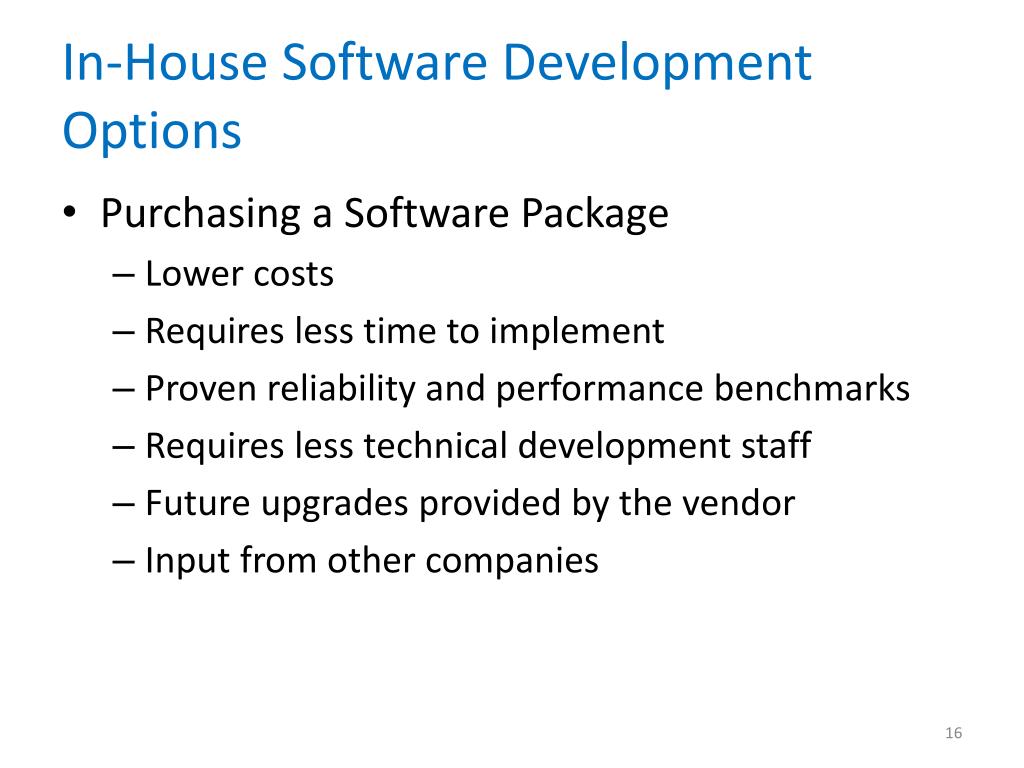 In-House Software Development Options

• Purchasing a Software Package
– Lower costs
– Requires less time to implement
– Proven reliability and performance benchmarks
– Requires less technical development staff
– Future upgrades provided by the vendor
– Input from other companies

16